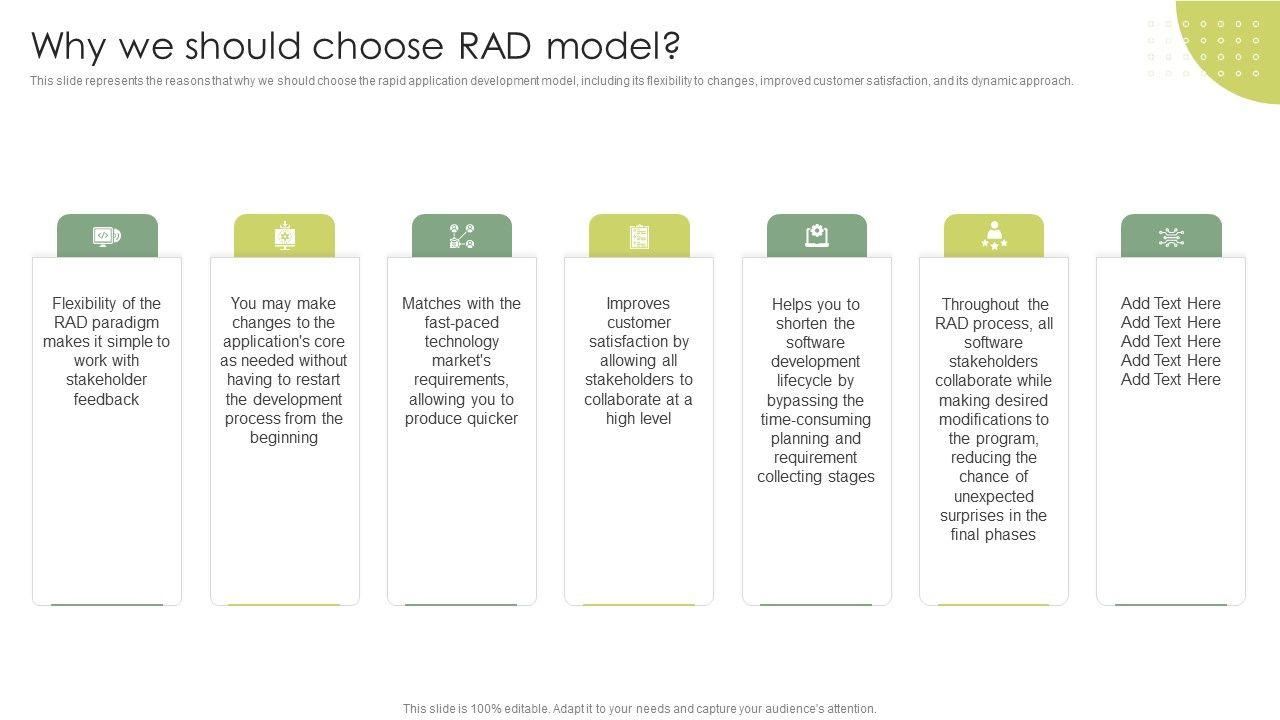 Why we should choose RAD model?

This slide represents the reasons that why we should choose the rapid application development model, including its flexibility to changes, improved customer satisfaction, and its dynamic approach.

Flexibility of the RAD paradigm makes it simple to work with stakeholder feedback

You may make changes to the application's core as needed without having to restart the development process from the beginning

Matches with the fast-paced technology market's requirements, allowing you to produce quicker

Improves customer satisfaction by allowing all stakeholders to collaborate at a high level

Helps you to shorten the software development lifecycle by bypassing the time-consuming planning and requirement collecting stages

Throughout the RAD process, all software stakeholders collaborate while making desired modifications to the program, reducing the chance of unexpected surprises in the final phases

Add Text Here
Add Text Here
Add Text Here
Add Text Here
Add Text Here

This slide is 100% editable. Adapt it to your needs and capture your audience's attention.